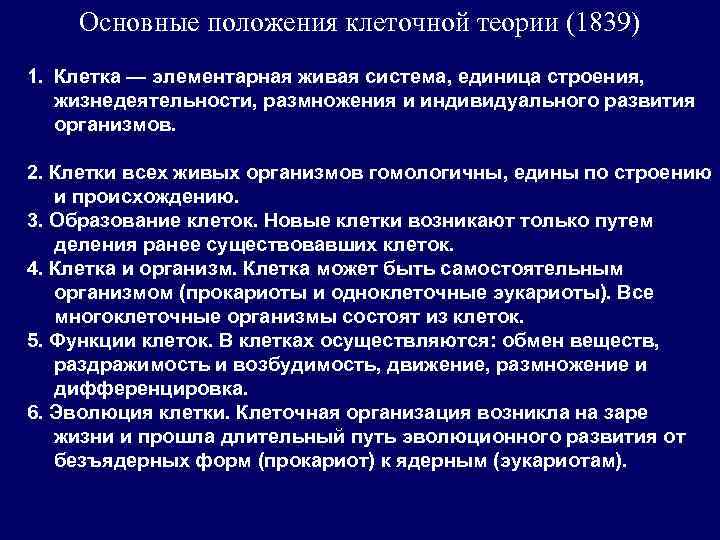 Основные положения клеточной теории (1839)

1. Клетка — элементарная живая система, единица строения, жизнедеятельности, размножения и индивидуального развития организмов.

2. Клетки всех живых организмов гомологичны, едины по строению и происхождению.
3. Образование клеток. Новые клетки возникают только путем деления ранее существовавших клеток.
4. Клетка и организм. Клетка может быть самостоятельным организмом (прокариоты и одноклеточные эукариоты). Все многоклеточные организмы состоят из клеток.
5. Функции клеток. В клетках осуществляются: обмен веществ, раздражимость и возбудимость, движение, размножение и дифференцировка.
6. Эволюция клетки. Клеточная организация возникла на заре жизни и прошла длительный путь эволюционного развития от безъядерных форм (прокариот) к ядерным (эукариотам).